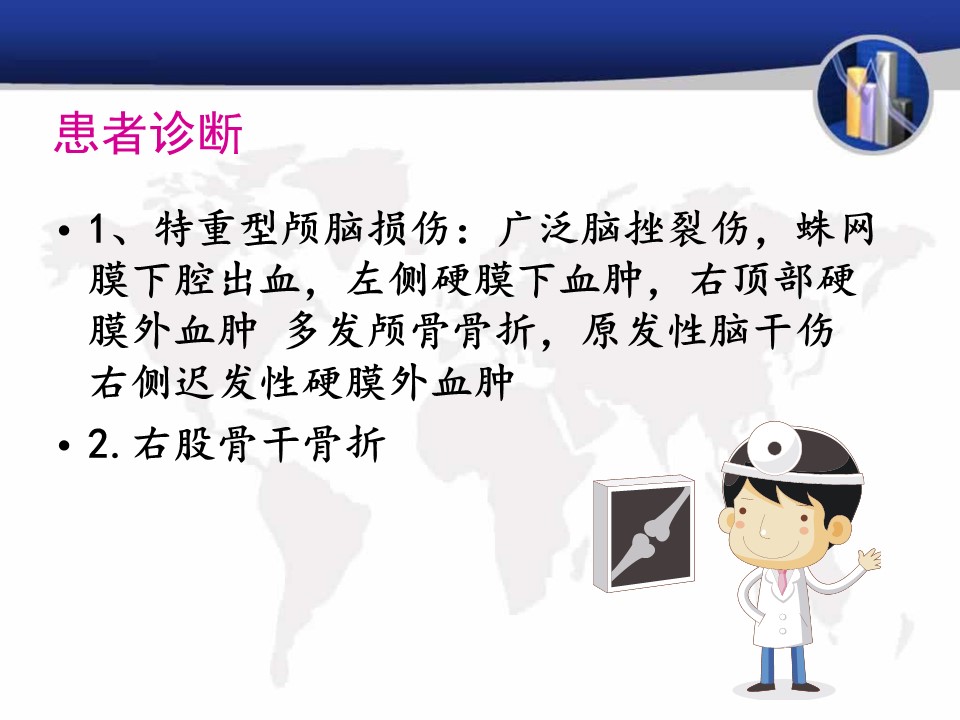 患者诊断

• 1、特重型颅脑损伤：广泛脑挫裂伤，蛛网膜下腔出血，左侧硬膜下血肿，右顶部硬膜外血肿 多发颅骨骨折，原发性脑干伤 右侧迟发性硬膜外血肿

• 2. 右股骨干骨折